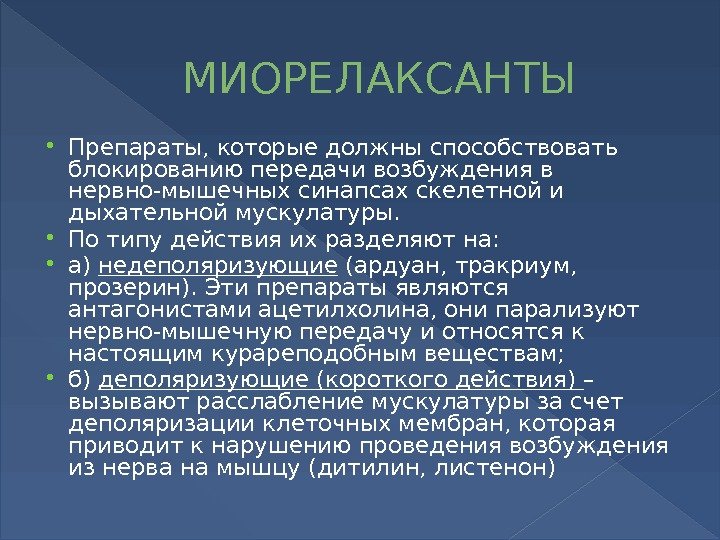 МИОРЕЛАКСАНТЫ

• Препараты, которые должны способствовать блокированию передачи возбуждения в нервно-мышечных синапсах скелетной и дыхательной мускулатуры.

• По типу действия их разделяют на:

• а) недеполяризующие (ардуан, тракриум, прозерин). Эти препараты являются антагонистами ацетилхолина, они парализуют нервно-мышечную передачу и относятся к настоящим курареподобным веществам;

• б) деполяризующие (короткого действия) – вызывают расслабление мускулатуры за счет деполяризации клеточных мембран, которая приводит к нарушению проведения возбуждения из нерва на мышцу (дитилин, листенон)